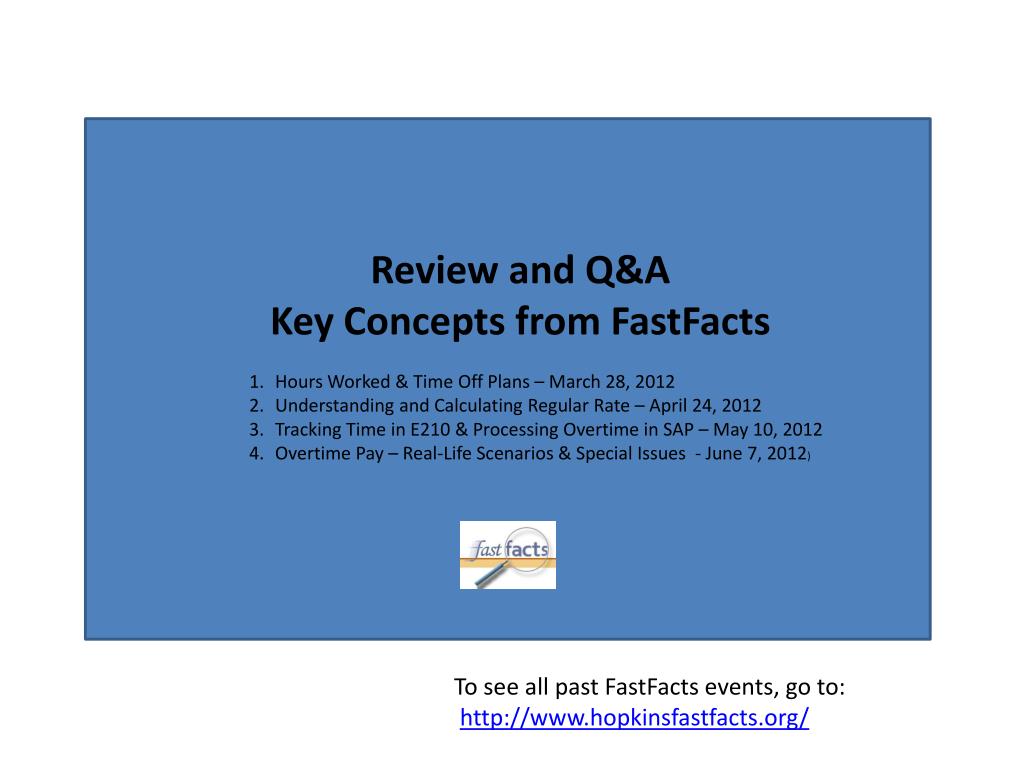 Review and Q&A
Key Concepts from FastFacts

1. Hours Worked & Time Off Plans – March 28, 2012
2. Understanding and Calculating Regular Rate – April 24, 2012
3. Tracking Time in E210 & Processing Overtime in SAP – May 10, 2012
4. Overtime Pay – Real-Life Scenarios & Special Issues - June 7, 2012)

fast facts

To see all past FastFacts events, go to:
http://www.hopkinsfastfacts.org/